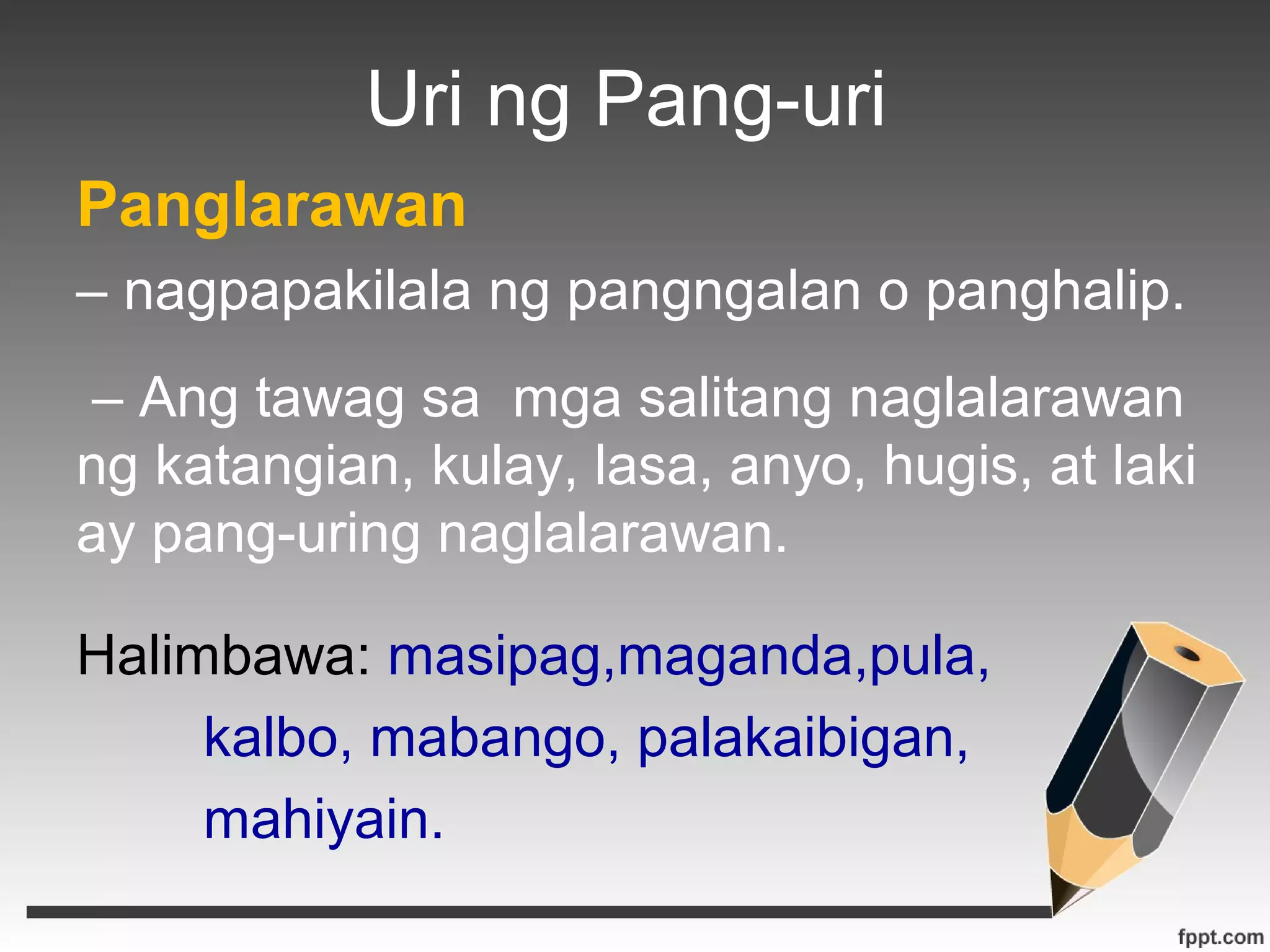 Uri ng Pang-uri

Panglarawan

– nagpapakilala ng pangngalan o panghalip.

– Ang tawag sa mga salitang naglalarawan ng katangian, kulay, lasa, anyo, hugis, at laki ay pang-uring naglalarawan.

Halimbawa: masipag,maganda,pula, kalbo, mabango, palakaibigan, mahiyain.

fppt.com